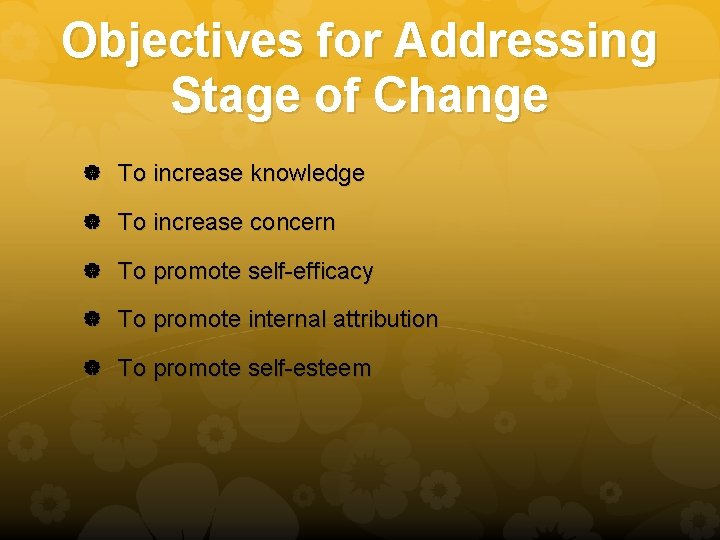 Objectives for Addressing Stage of Change

To increase knowledge

To increase concern

To promote self-efficacy

To promote internal attribution

To promote self-esteem